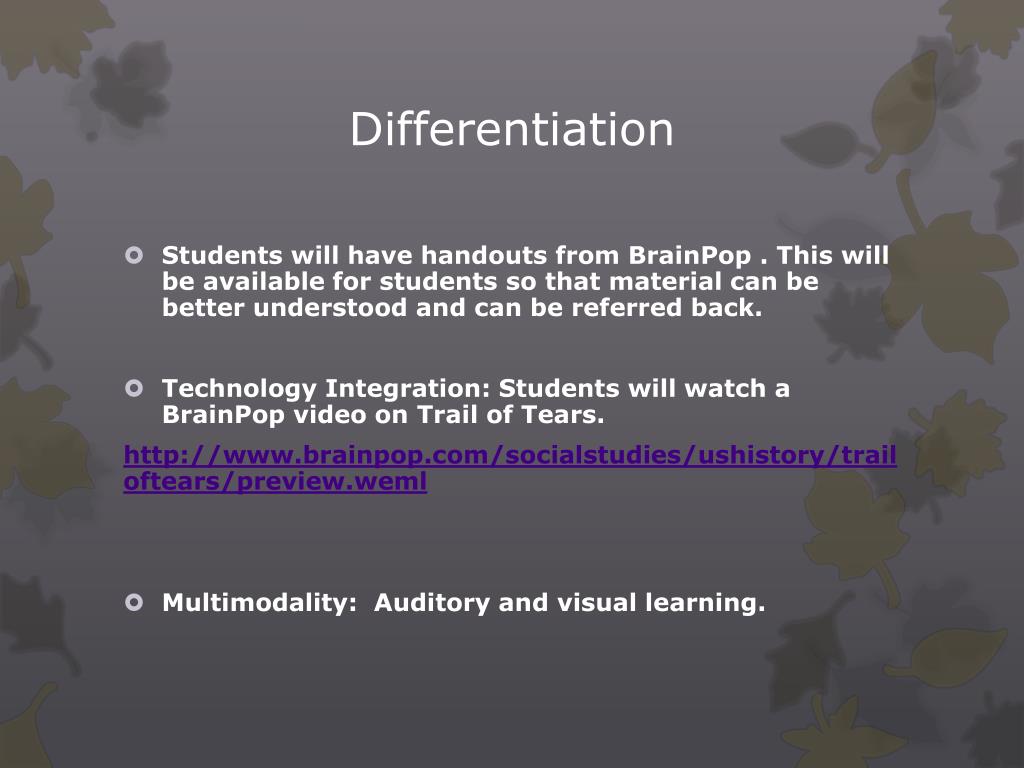 Differentiation

Students will have handouts from BrainPop . This will be available for students so that material can be better understood and can be referred back.

Technology Integration: Students will watch a BrainPop video on Trail of Tears.

http://www.brainpop.com/socialstudies/ushistory/trailoftears/preview.weml

Multimodality: Auditory and visual learning.